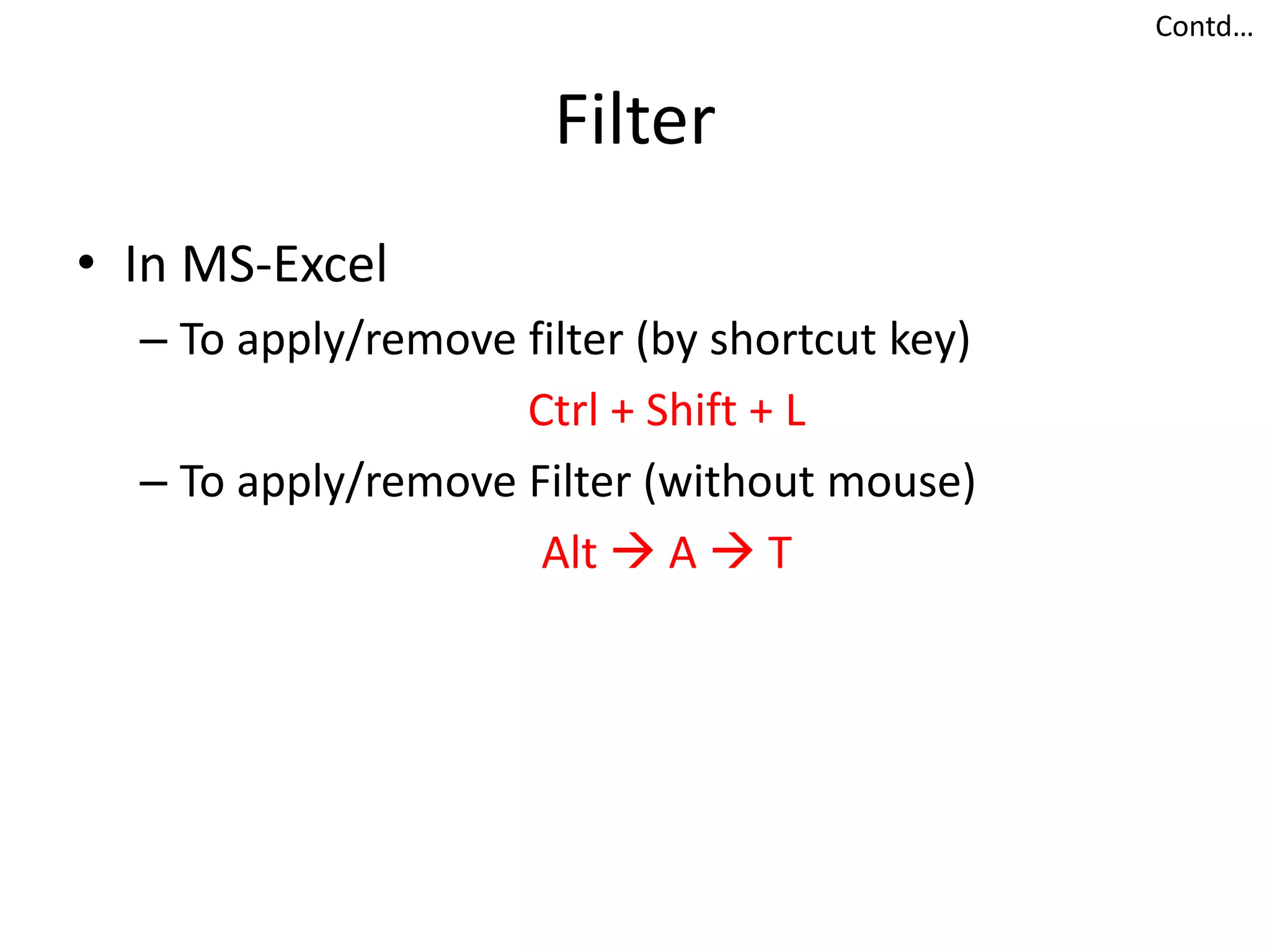 Contd…

Filter

• In MS-Excel
– To apply/remove filter (by shortcut key)
Ctrl + Shift + L
– To apply/remove Filter (without mouse)
Alt → A → T